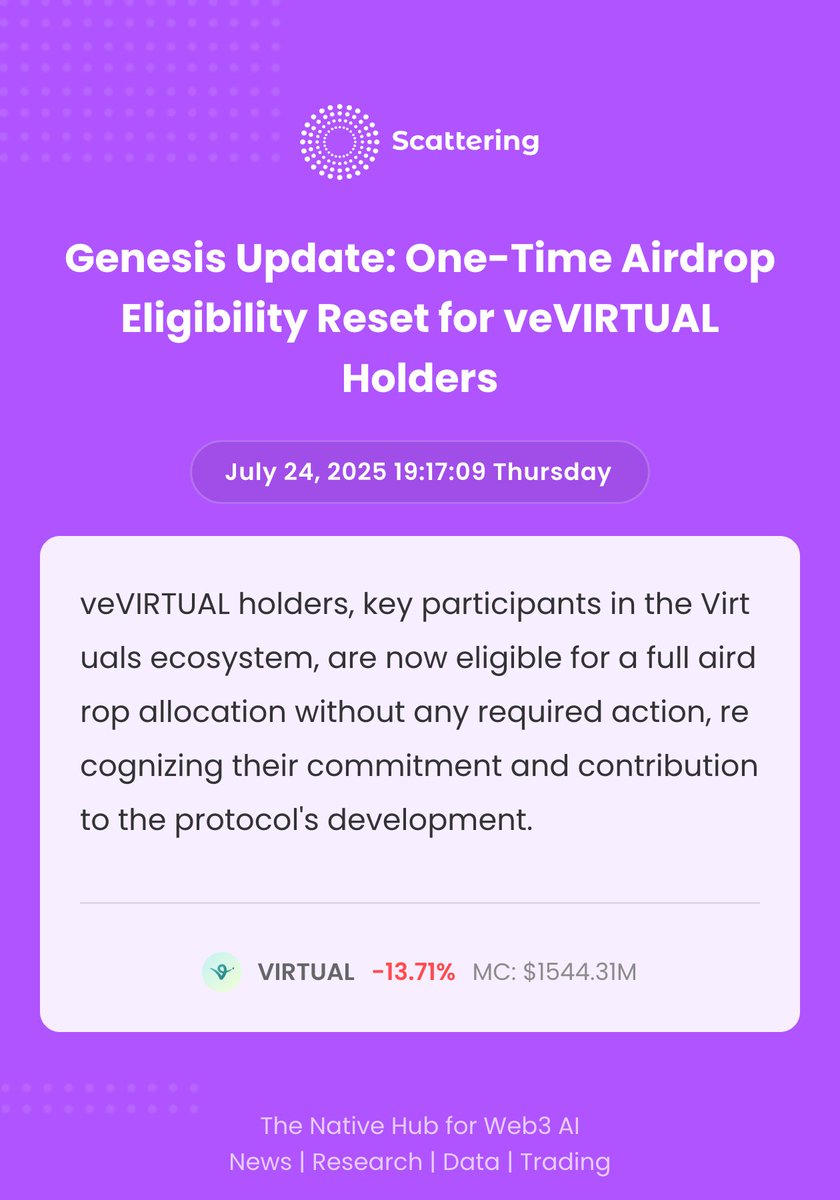 Scattering

Genesis Update: One-Time Airdrop Eligibility Reset for veVIRTUAL Holders

July 24, 2025 19:17:09 Thursday

veVIRTUAL holders, key participants in the Virt uals ecosystem, are now eligible for a full aird rop allocation without any required action, re cognizing their commitment and contribution to the protocol's development.

VIRTUAL -13.71% MC: $1544.31M

The Native Hub for Web3 AI
News | Research | Data | Trading